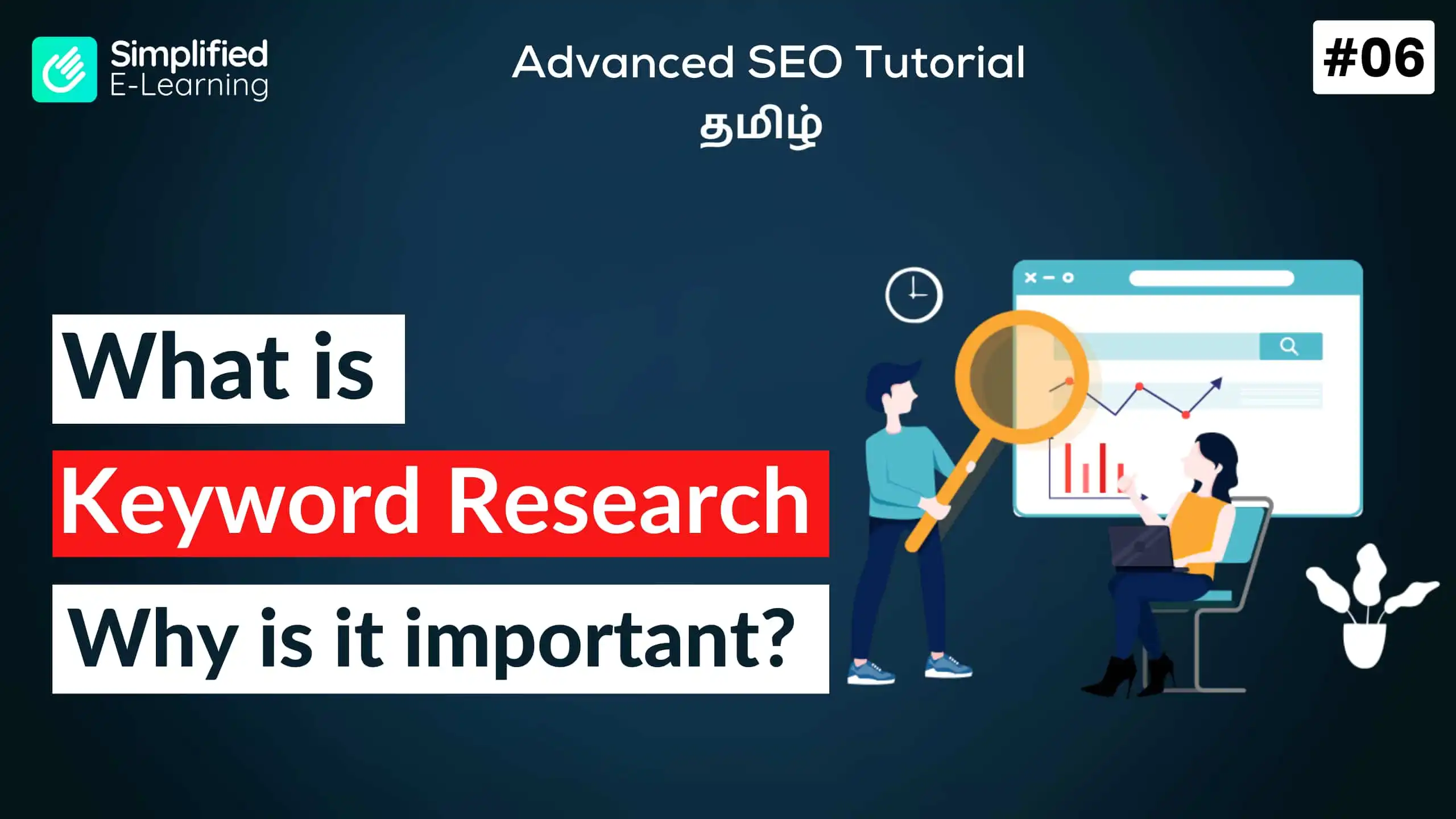 Simplified
E-Learning

Advanced SEO Tutorial
தமிழ்

#06

What is
Keyword Research
Why is it important?